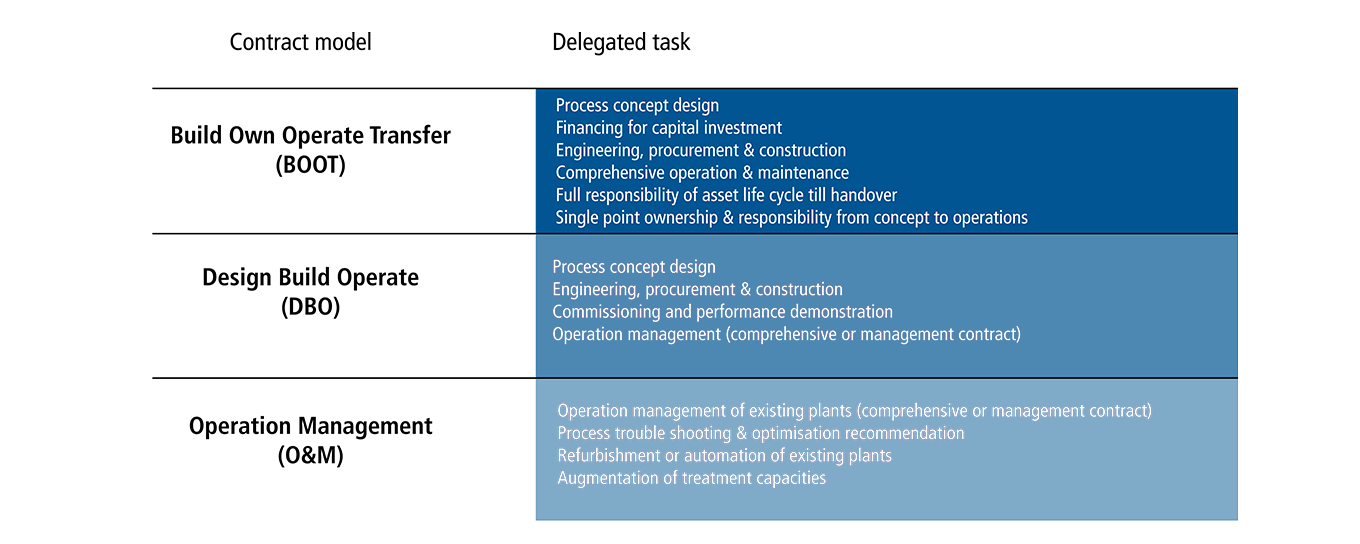 | Contract model | Delegated task |
|---|---|
| **Build Own Operate Transfer (BOOT)** | Process concept design<br>Financing for capital investment<br>Engineering, procurement & construction<br>Comprehensive operation & maintenance<br>Full responsibility of asset life cycle till handover<br>Single point ownership & responsibility from concept to operations |
| **Design Build Operate (DBO)** | Process concept design<br>Engineering, procurement & construction<br>Commissioning and performance demonstration<br>Operation management (comprehensive or management contract) |
| **Operation Management (O&M)** | Operation management of existing plants (comprehensive or management contract)<br>Process trouble shooting & optimisation recommendation<br>Refurbishment or automation of existing plants<br>Augmentation of treatment capacities |